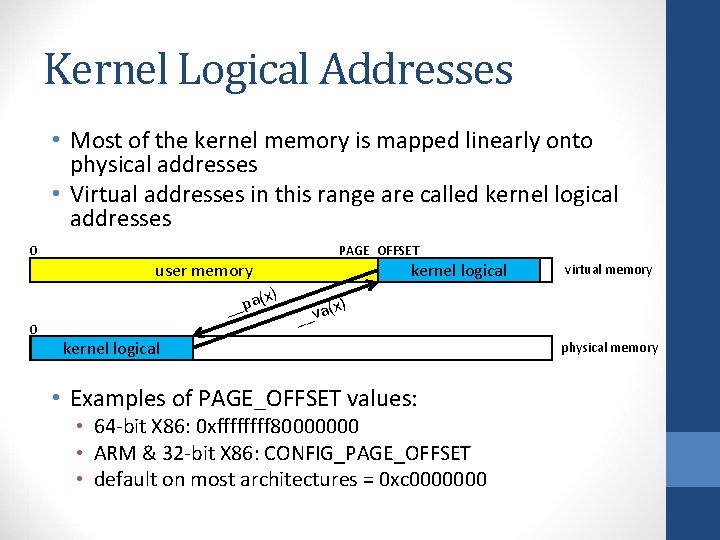 Kernel Logical Addresses

• Most of the kernel memory is mapped linearly onto physical addresses
• Virtual addresses in this range are called kernel logical addresses

0
PAGE_OFFSET
user memory
kernel logical
virtual memory
__pa(x)
__va(x)
0
kernel logical
physical memory

• Examples of PAGE_OFFSET values:
  • 64-bit X86: 0xffffffff80000000
  • ARM & 32-bit X86: CONFIG_PAGE_OFFSET
  • default on most architectures = 0xc0000000